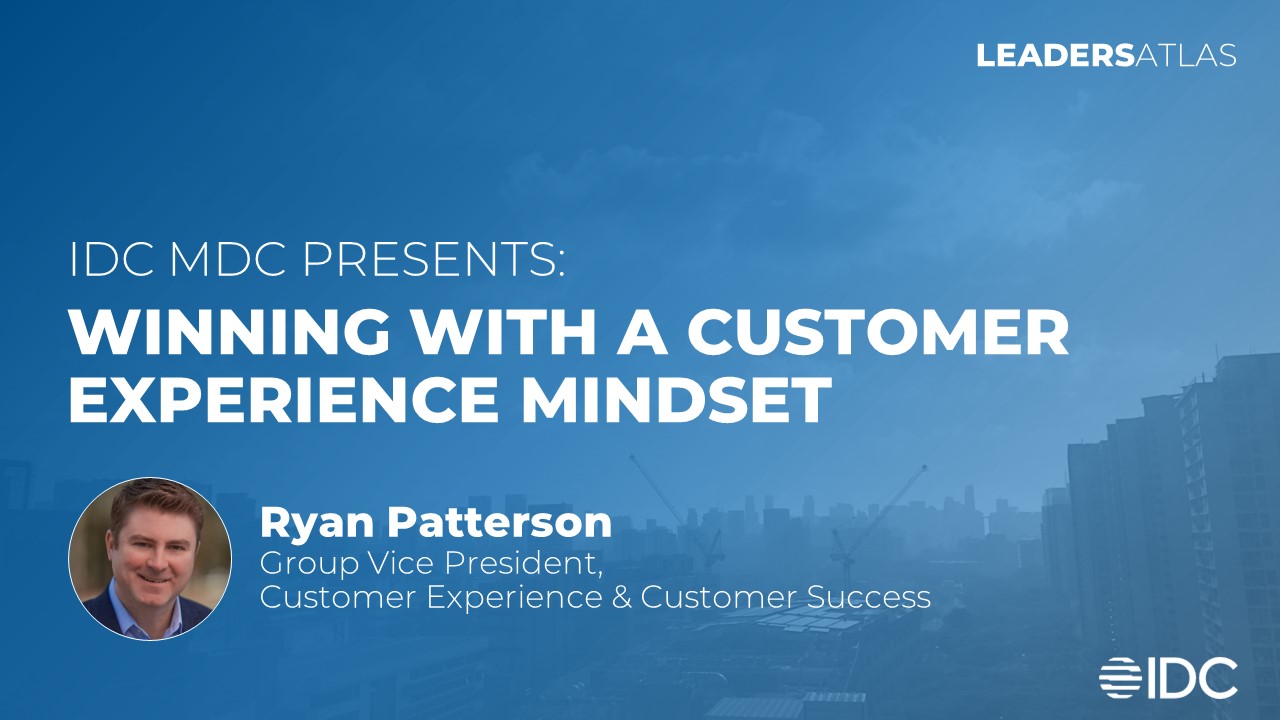 LEADERSATLAS

IDC MDC PRESENTS:

WINNING WITH A CUSTOMER EXPERIENCE MINDSET

Ryan Patterson

Group Vice President, Customer Experience & Customer Success

IDC